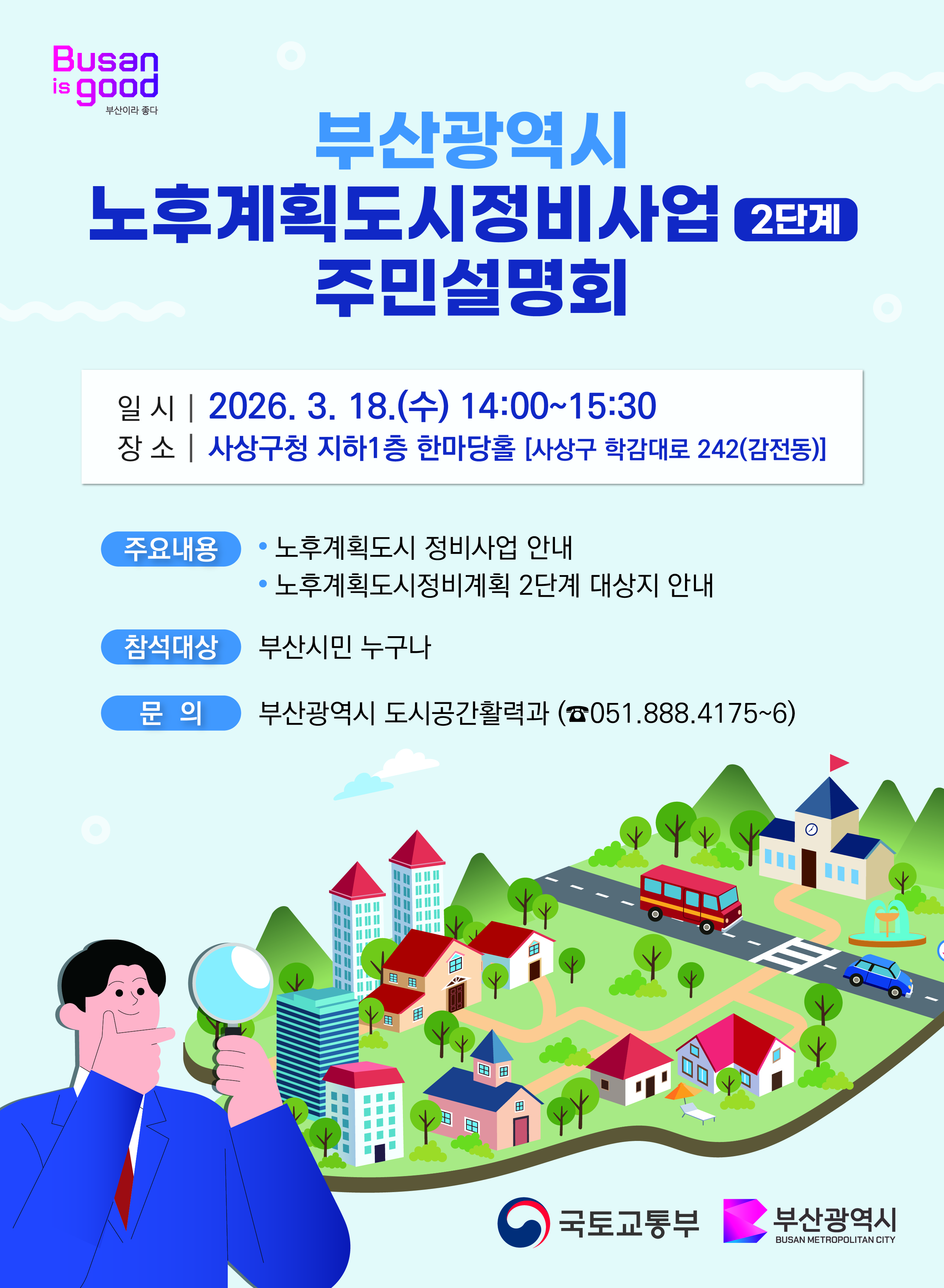 Busan is good
부산이라 좋다

부산광역시
노후계획도시정비사업 2단계
주민설명회

일 시 | 2026. 3. 18.(수) 14:00~15:30
장 소 | 사상구청 지하1층 한마당홀 [사상구 학감대로 242(감전동)]

주요내용
• 노후계획도시 정비사업 안내
• 노후계획도시정비계획 2단계 대상지 안내

참석대상
부산시민 누구나

문 의
부산광역시 도시공간활력과 (☎051.888.4175~6)

국토교통부
부산광역시
BUSAN METROPOLITAN CITY